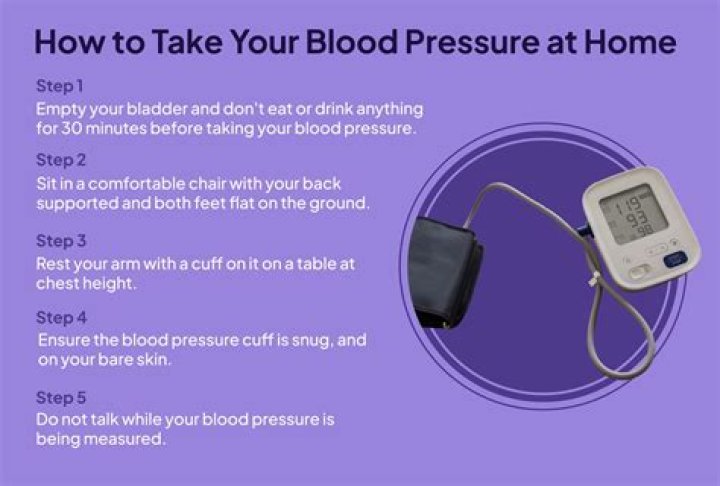 How to Take Your Blood Pressure at Home

Step 1
Empty your bladder and don't eat or drink anything for 30 minutes before taking your blood pressure.

Step 2
Sit in a comfortable chair with your back supported and both feet flat on the ground.

Step 3
Rest your arm with a cuff on it on a table at chest height.

Step 4
Ensure the blood pressure cuff is snug, and on your bare skin.

Step 5
Do not talk while your blood pressure is being measured.

119
93
98